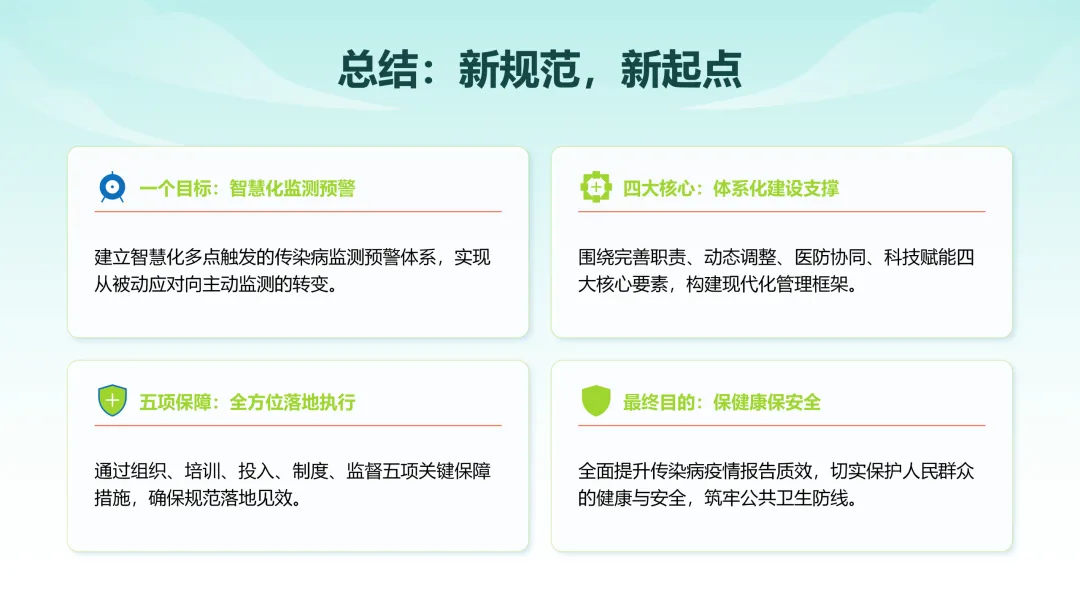 总结：新规范，新起点

一个目标：智慧化监测预警

建立智慧化多点触发的传染病监测预警体系，实现从被动应对向主动监测的转变。

四大核心：体系化建设支撑

围绕完善职责、动态调整、医防协同、科技赋能四大核心要素，构建现代化管理框架。

五项保障：全方位落地执行

通过组织、培训、投入、制度、监督五项关键保障措施，确保规范落地见效。

最终目的：保健康保安全

全面提升传染病疫情报告质效，切实保护人民群众的健康与安全，筑牢公共卫生防线。